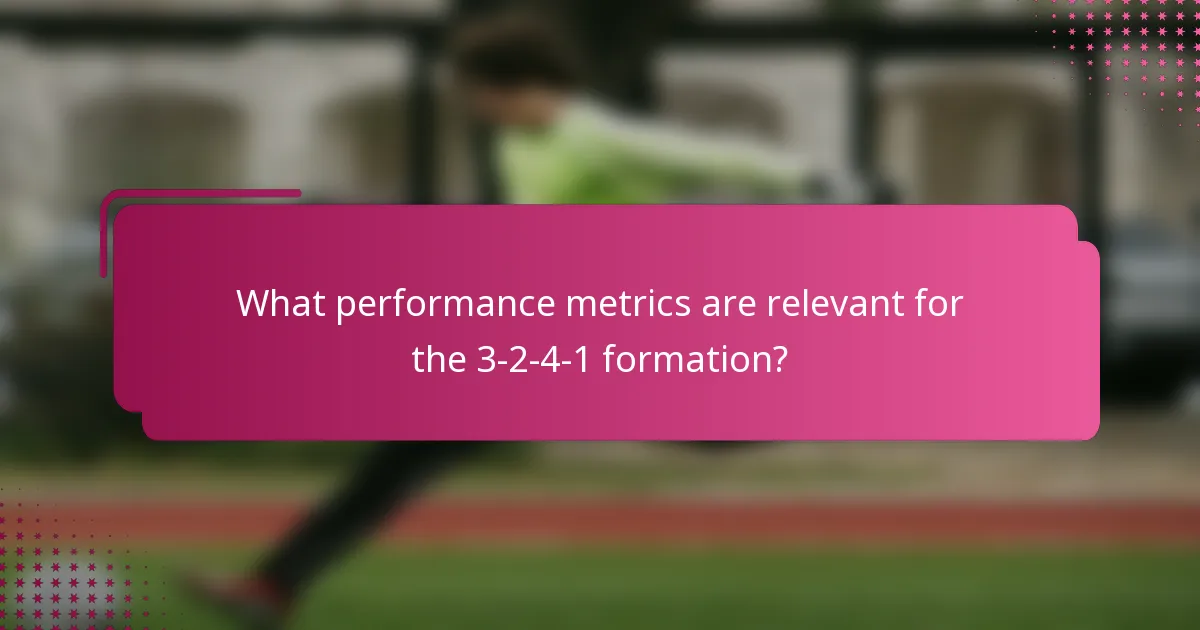 What performance metrics are relevant for the 3-2-4-1 formation?